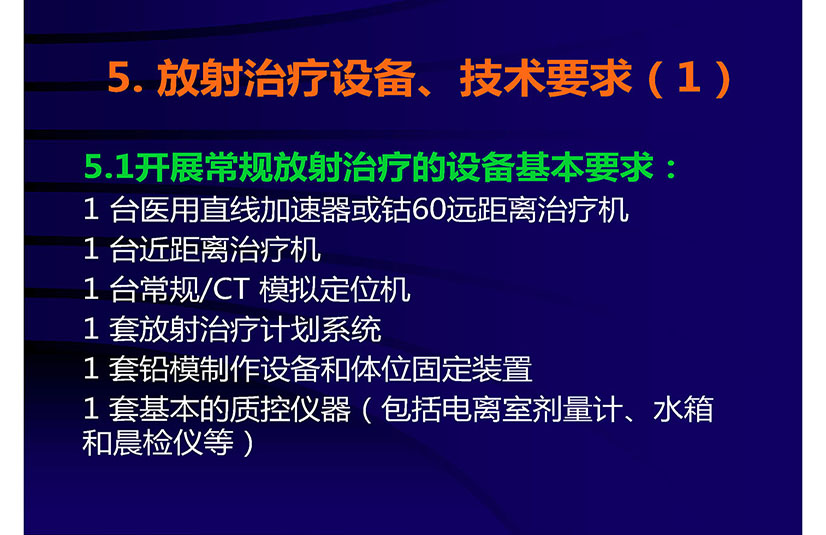 5. 放射治疗设备、技术要求（1）

5.1开展常规放射治疗的设备基本要求：

1 台医用直线加速器或钴60远距离治疗机

1 台近距离治疗机

1 台常规/CT 模拟定位机

1 套放射治疗计划系统

1 套铅模制作设备和体位固定装置

1 套基本的质控仪器（包括电离室剂量计、水箱和晨检仪等）